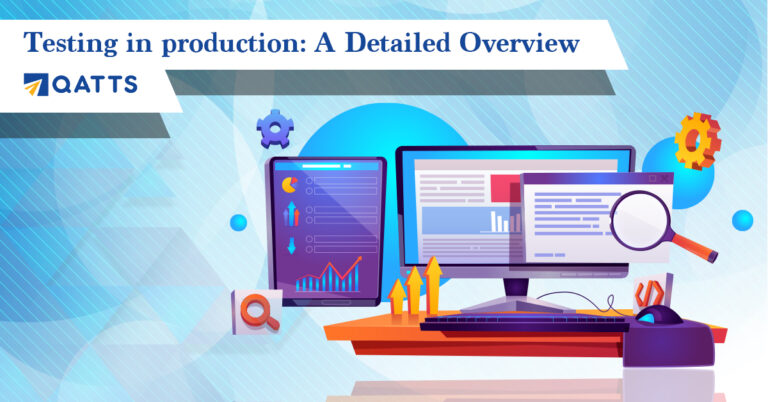 Testing in production: A Detailed Overview

QATTS